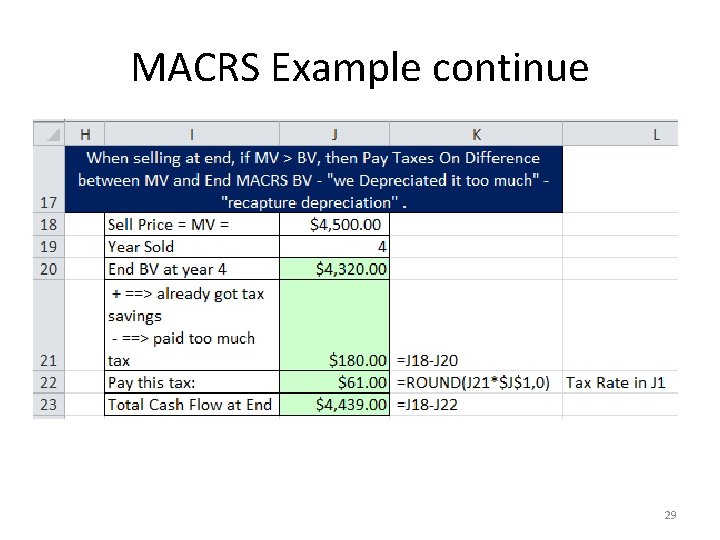 MACRS Example continue

| | H | I | J | K | L |
|---|---|---|---|---|---|
| 17 | When selling at end, if MV > BV, then Pay Taxes On Difference between MV and End MACRS BV - "we Depreciated it too much" - "recapture depreciation" . | | | | |
| 18 | | Sell Price = MV = | $4,500.00 | | |
| 19 | | Year Sold | 4 | | |
| 20 | | End BV at year 4 | $4,320.00 | | |
| 21 | | + ==> already got tax savings - ==> paid too much tax | $180.00 | =J18-J20 | |
| 22 | | Pay this tax: | $61.00 | =ROUND(J21*$J$1,0) | Tax Rate in J1 |
| 23 | | Total Cash Flow at End | $4,439.00 | =J18-J22 | |

29